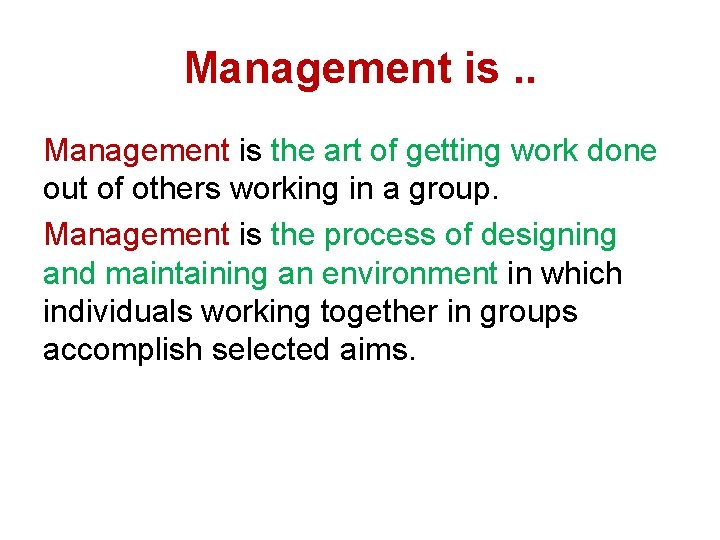 Management is ..

Management is the art of getting work done out of others working in a group.

Management is the process of designing and maintaining an environment in which individuals working together in groups accomplish selected aims.